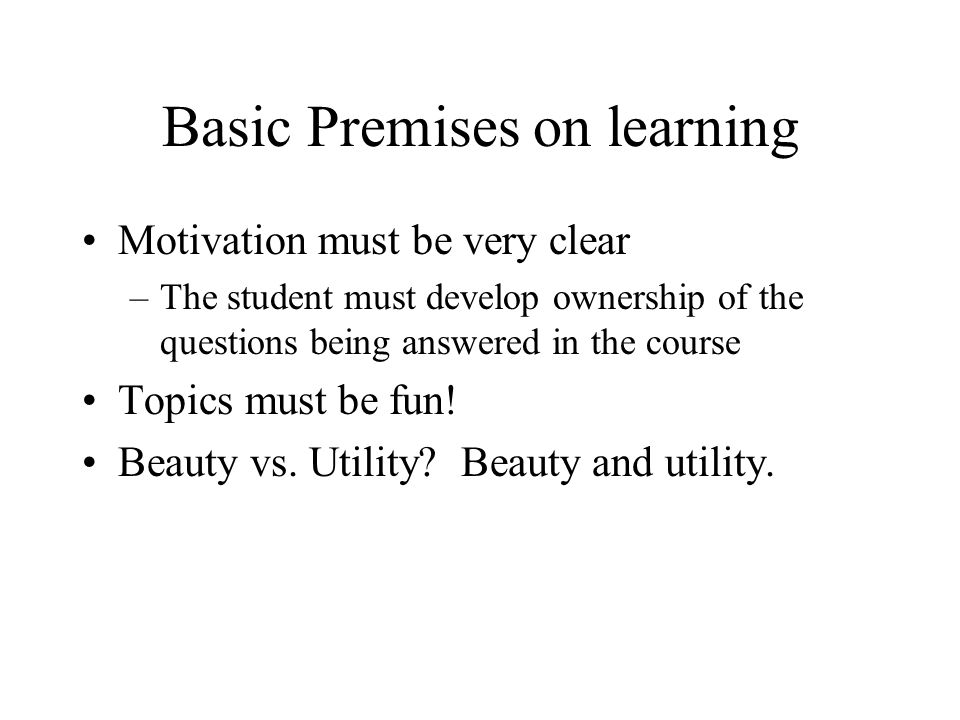 Basic Premises on learning

• Motivation must be very clear
– The student must develop ownership of the questions being answered in the course
• Topics must be fun!
• Beauty vs. Utility? Beauty and utility.